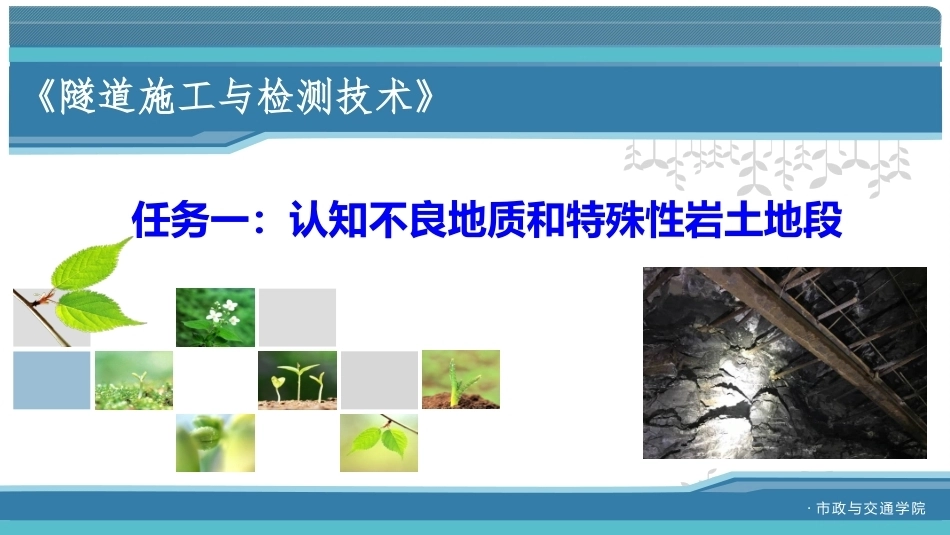 《隧道施工与检测技术》

任务一：认知不良地质和特殊性岩土地段

· 市政与交通学院